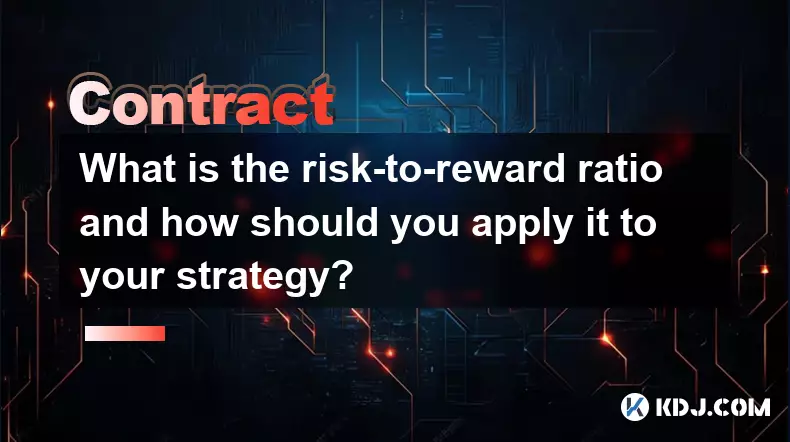 Contract

What is the risk-to-reward ratio and how should you apply it to your strategy?

KDJ.COM